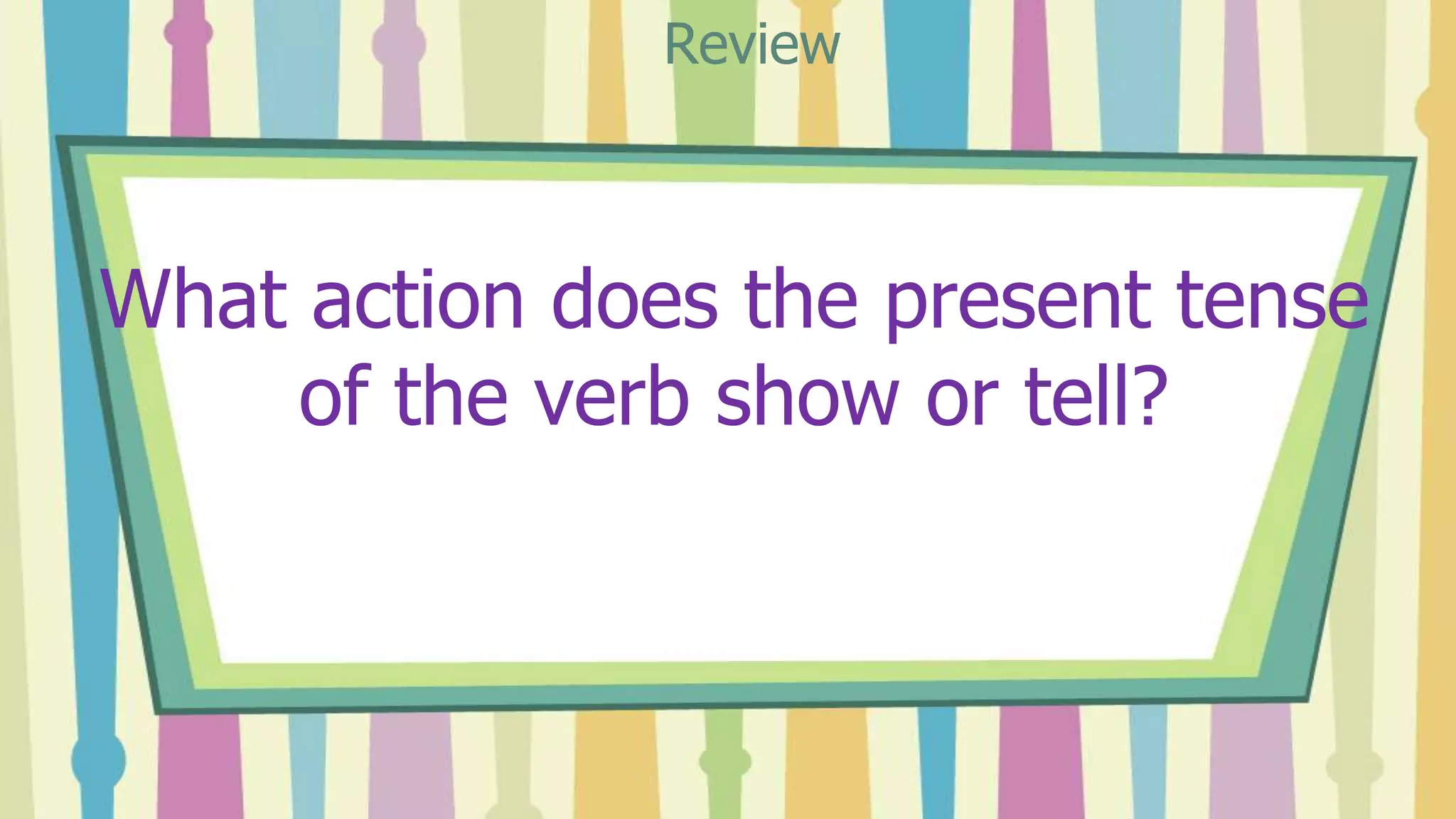 Review

What action does the present tense of the verb show or tell?